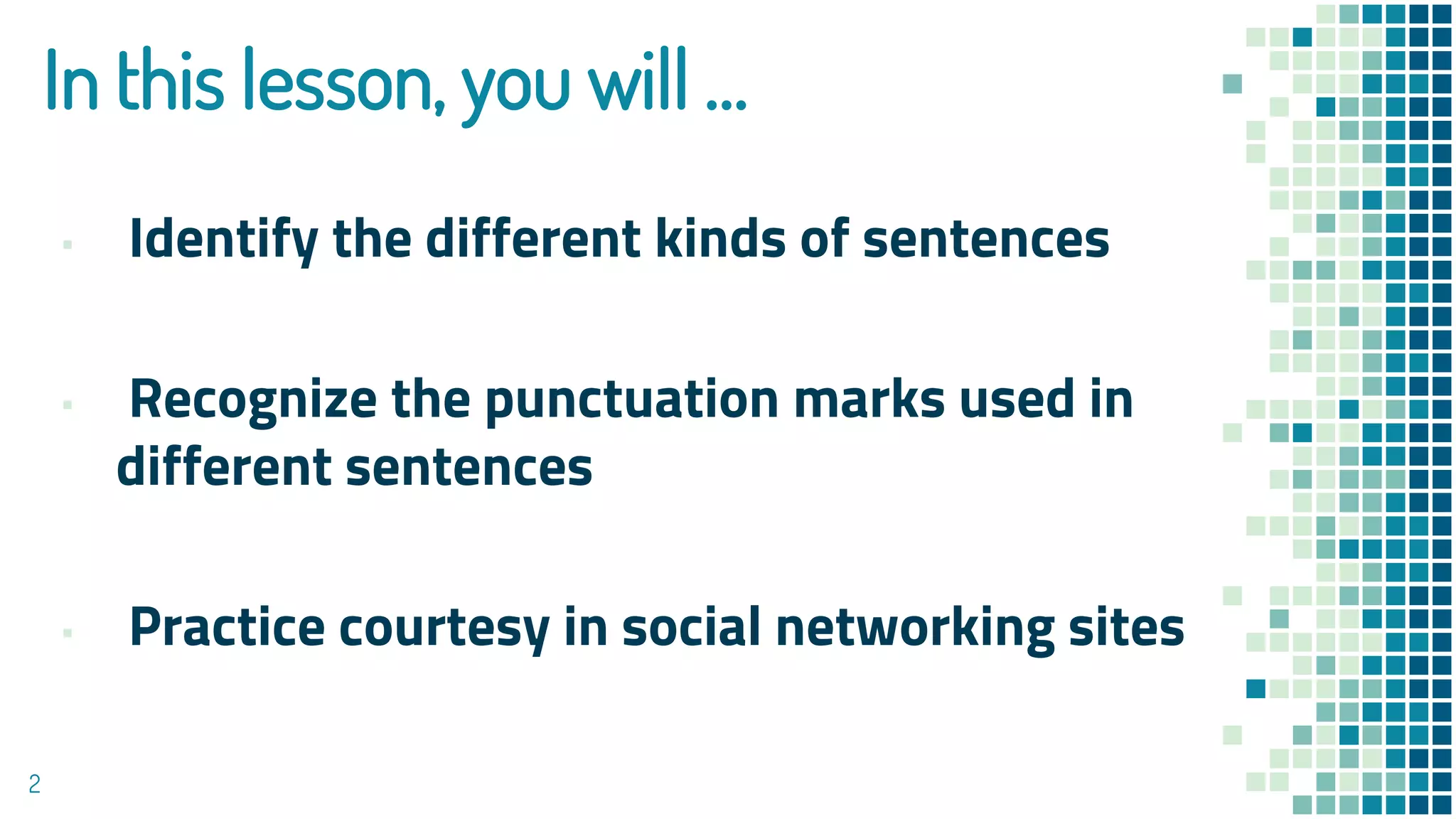 In this lesson, you will ...

▪ Identify the different kinds of sentences

▪ Recognize the punctuation marks used in different sentences

▪ Practice courtesy in social networking sites

2